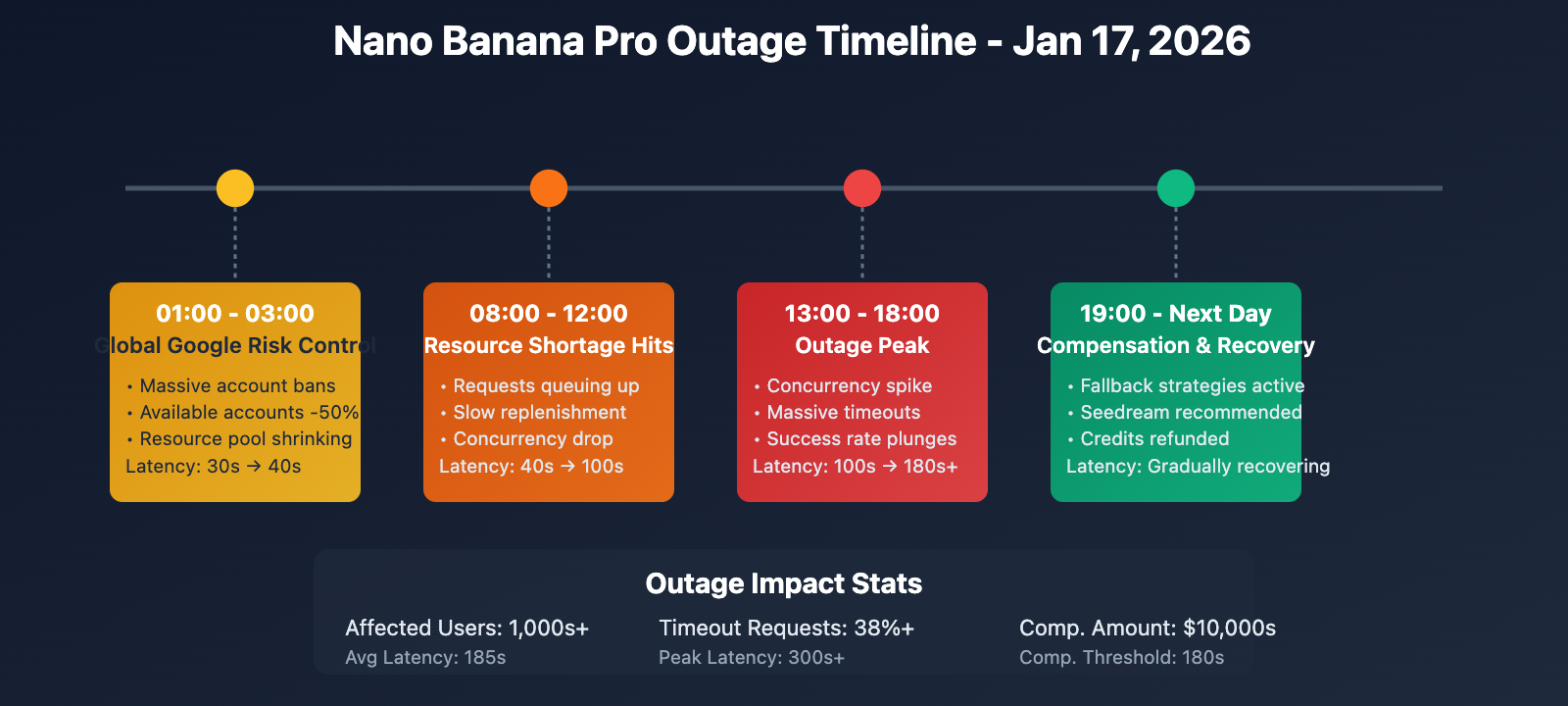 Nano Banana Pro Outage Timeline - Jan 17, 2026

01:00 - 03:00
Global Google Risk Control
• Massive account bans
• Available accounts -50%
• Resource pool shrinking
Latency: 30s → 40s

08:00 - 12:00
Resource Shortage Hits
• Requests queuing up
• Slow replenishment
• Concurrency drop
Latency: 40s → 100s

13:00 - 18:00
Outage Peak
• Concurrency spike
• Massive timeouts
• Success rate plunges
Latency: 100s → 180s+

19:00 - Next Day
Compensation & Recovery
• Fallback strategies active
• Seedream recommended
• Credits refunded
Latency: Gradually recovering

Outage Impact Stats

Affected Users: 1,000s+
Avg Latency: 185s

Timeout Requests: 38%+
Peak Latency: 300s+

Comp. Amount: $10,000s
Comp. Threshold: 180s